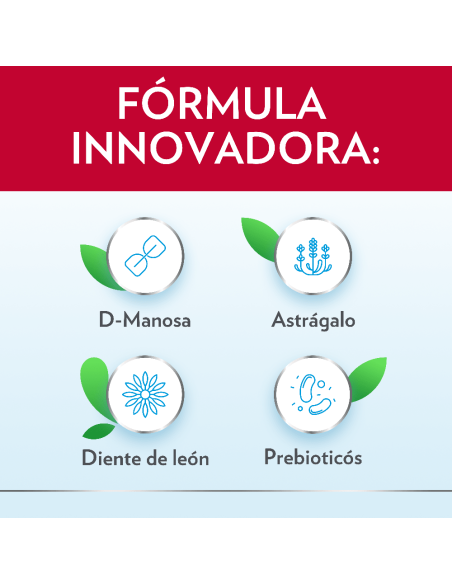 FÓRMULA INNOVADORA:

D-Manosa

Astrágalo

Diente de león

Prebioticós